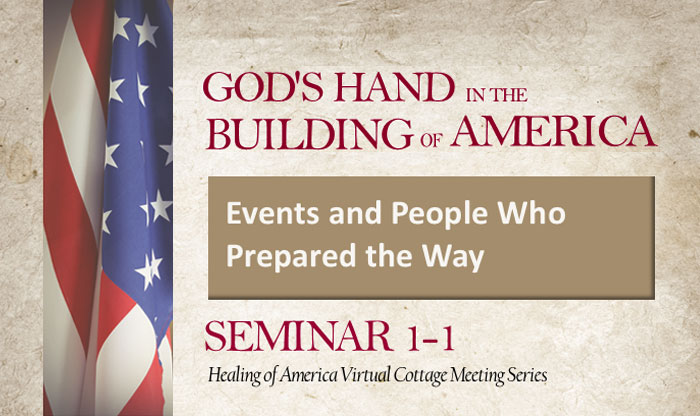 GOD'S HAND IN THE BUILDING OF AMERICA

Events and People Who Prepared the Way

SEMINAR 1-1

Healing of America Virtual Cottage Meeting Series